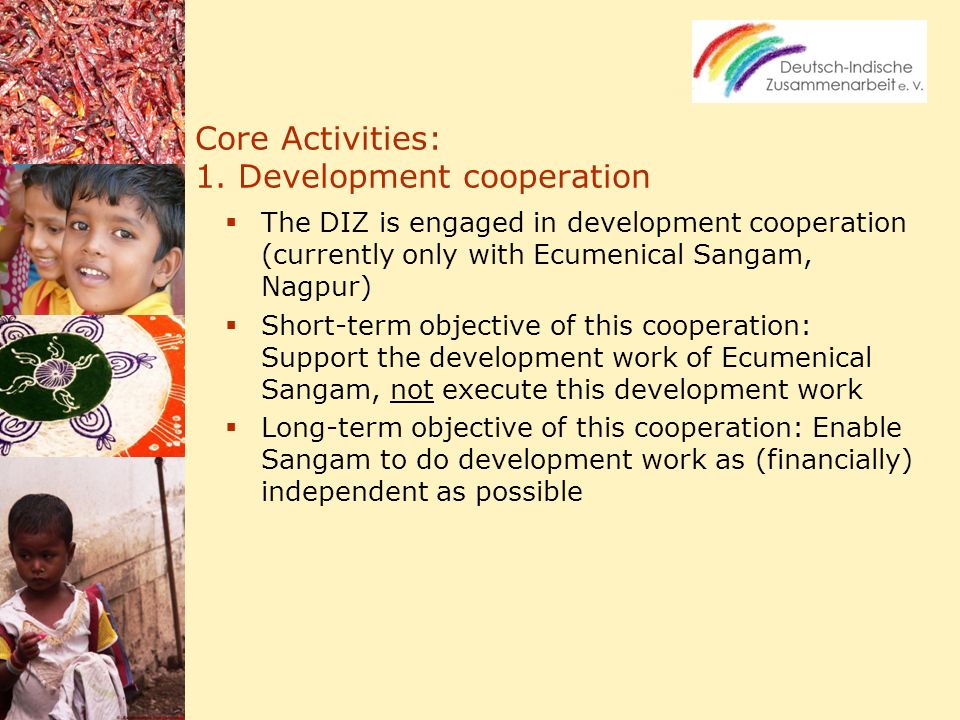 Deutsch-Indische Zusammenarbeit e. V.

Core Activities:
1. Development cooperation

▪ The DIZ is engaged in development cooperation (currently only with Ecumenical Sangam, Nagpur)
▪ Short-term objective of this cooperation: Support the development work of Ecumenical Sangam, not execute this development work
▪ Long-term objective of this cooperation: Enable Sangam to do development work as (financially) independent as possible